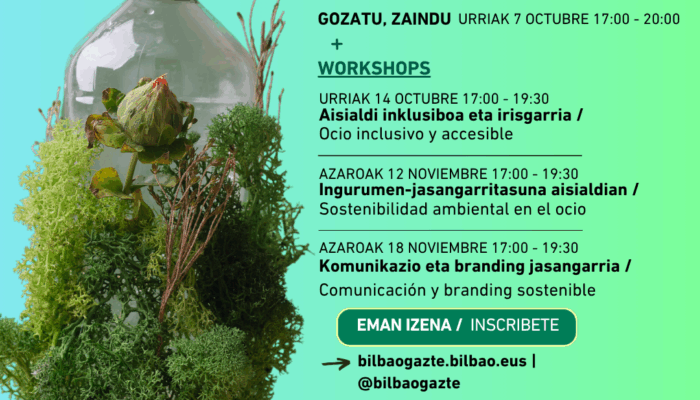 GOZATU, ZAINDU URRIAK 7 OCTUBRE 17:00 - 20:00

+

WORKSHOPS

URRIAK 14 OCTUBRE 17:00 - 19:30
Aisialdi inklusiboa eta irisgarria /
Ocio inclusivo y accesible

AZAROAK 12 NOVIEMBRE 17:00 - 19:30
Ingurumen-jasangarritasuna aisialdian /
Sostenibilidad ambiental en el ocio

AZAROAK 18 NOVIEMBRE 17:00 - 19:30
Komunikazio eta branding jasangarria /
Comunicación y branding sostenible

EMAN IZENA / INSCRIBETE

bilbaogazte.bilbao.eus |
@bilbaogazte